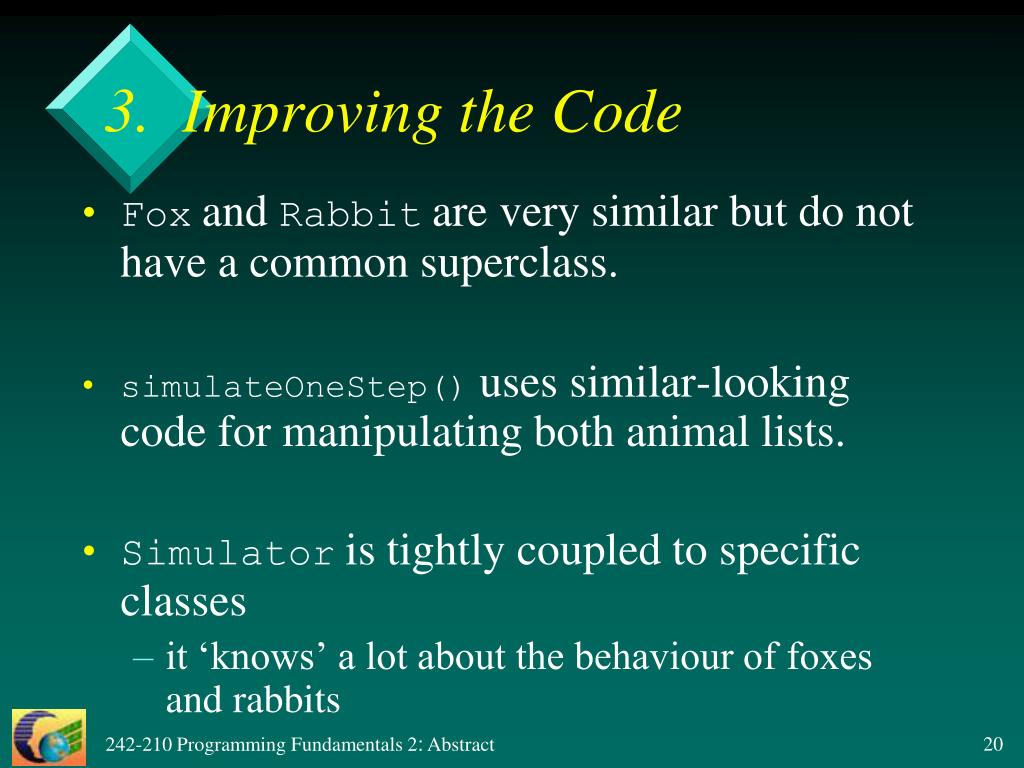 3. Improving the Code

• Fox and Rabbit are very similar but do not have a common superclass.

• simulateOneStep() uses similar-looking code for manipulating both animal lists.

• Simulator is tightly coupled to specific classes
– it ‘knows’ a lot about the behaviour of foxes and rabbits

242-210 Programming Fundamentals 2: Abstract

20